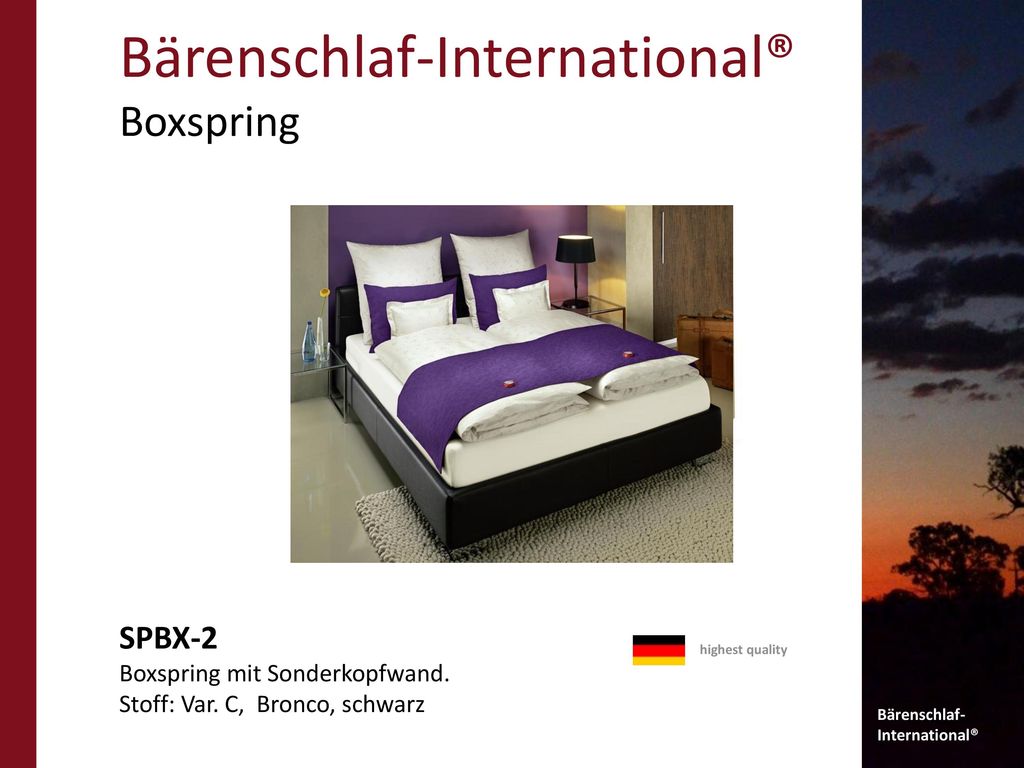 Bärenschlaf-International®
Boxspring

SPBX-2
Boxspring mit Sonderkopfwand.
Stoff: Var. C, Bronco, schwarz

highest quality

Bärenschlaf-International®